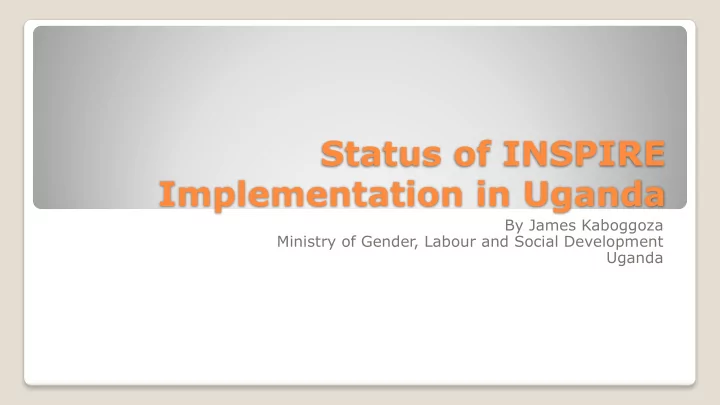 Status of INSPIRE Implementation in Uganda

By James Kaboggoza
Ministry of Gender, Labour and Social Development
Uganda